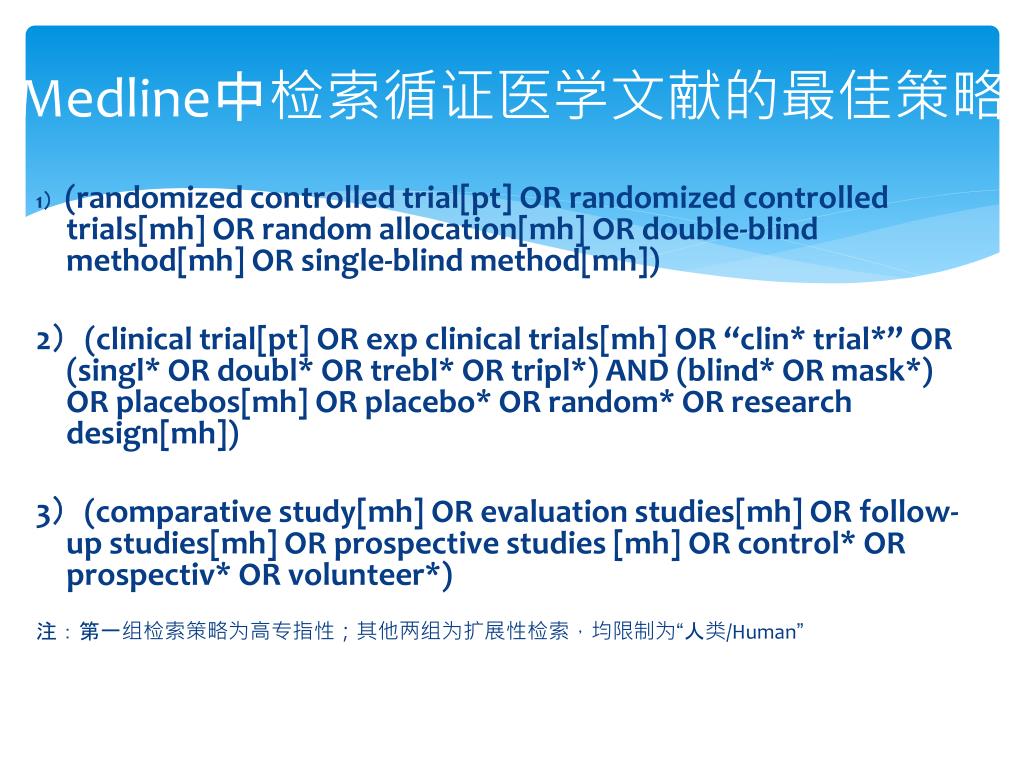 Medline中检索循证医学文献的最佳策略

1) (randomized controlled trial[pt] OR randomized controlled trials[mh] OR random allocation[mh] OR double-blind method[mh] OR single-blind method[mh])

2）(clinical trial[pt] OR exp clinical trials[mh] OR “clin* trial*” OR (singl* OR doubl* OR trebl* OR tripl*) AND (blind* OR mask*) OR placebos[mh] OR placebo* OR random* OR research design[mh])

3）(comparative study[mh] OR evaluation studies[mh] OR follow-up studies[mh] OR prospective studies [mh] OR control* OR prospectiv* OR volunteer*)

注：第一组检索策略为高专指性；其他两组为扩展性检索，均限制为“人类/Human”